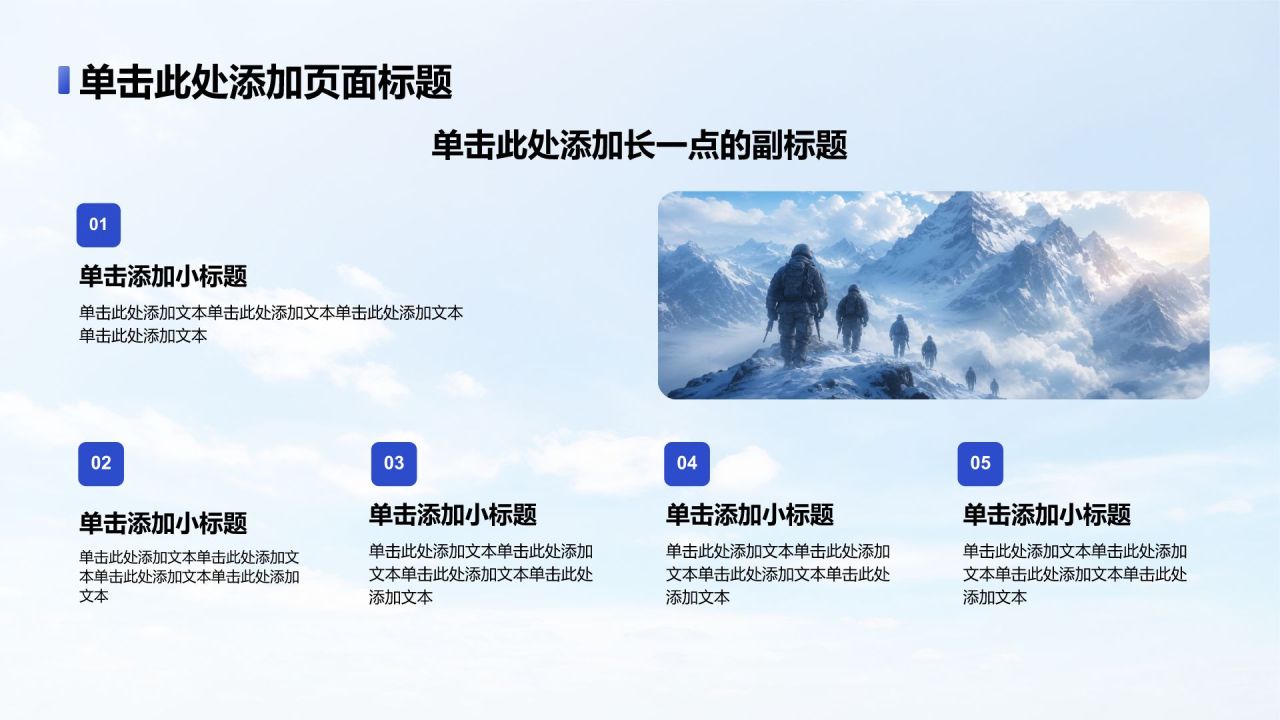 单击此处添加页面标题

单击此处添加长一点的副标题

01

单击添加小标题

单击此处添加文本单击此处添加文本单击此处添加文本单击此处添加文本

02

单击添加小标题

单击此处添加文本单击此处添加文本单击此处添加文本单击此处添加文本

03

单击添加小标题

单击此处添加文本单击此处添加文本单击此处添加文本单击此处添加文本

04

单击添加小标题

单击此处添加文本单击此处添加文本单击此处添加文本单击此处添加文本

05

单击添加小标题

单击此处添加文本单击此处添加文本单击此处添加文本单击此处添加文本